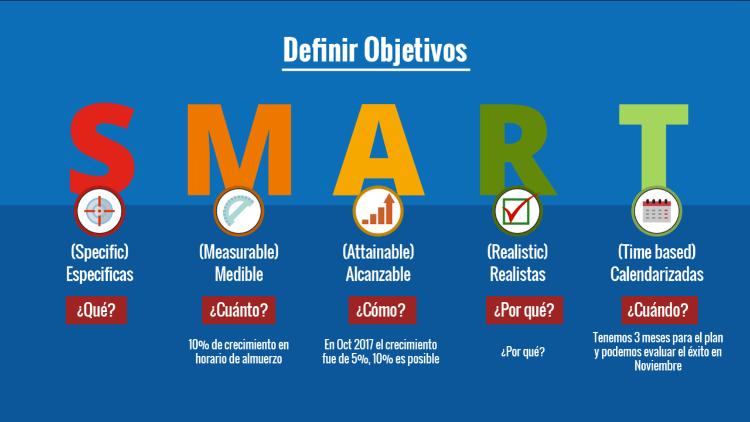 Definir Objetivos

S M A R T

(Specific)
Especificas

¿Qué?

(Measurable)
Medible

¿Cuánto?

10% de crecimiento en horario de almuerzo

(Attainable)
Alcanzable

¿Cómo?

En Oct 2017 el crecimiento fue de 5%, 10% es posible

(Realistic)
Realistas

¿Por qué?

¿Por qué?

(Time based)
Calendarizadas

¿Cuándo?

Tenemos 3 meses para el plan y podemos evaluar el éxito en Noviembre